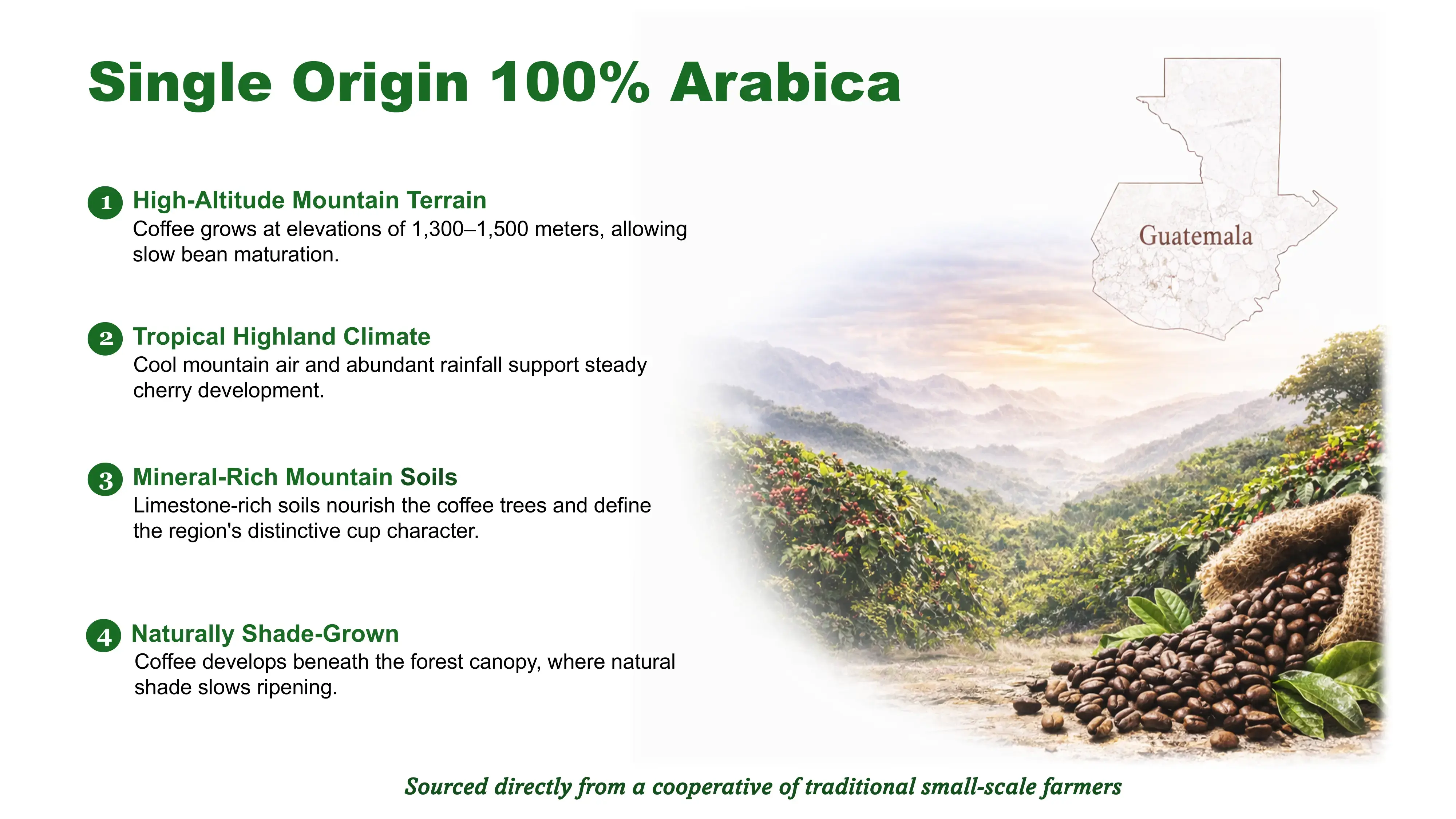 Single Origin 100% Arabica

1 High-Altitude Mountain Terrain
Coffee grows at elevations of 1,300–1,500 meters, allowing slow bean maturation.

2 Tropical Highland Climate
Cool mountain air and abundant rainfall support steady cherry development.

3 Mineral-Rich Mountain Soils
Limestone-rich soils nourish the coffee trees and define the region's distinctive cup character.

4 Naturally Shade-Grown
Coffee develops beneath the forest canopy, where natural shade slows ripening.

Guatemala

Sourced directly from a cooperative of traditional small-scale farmers